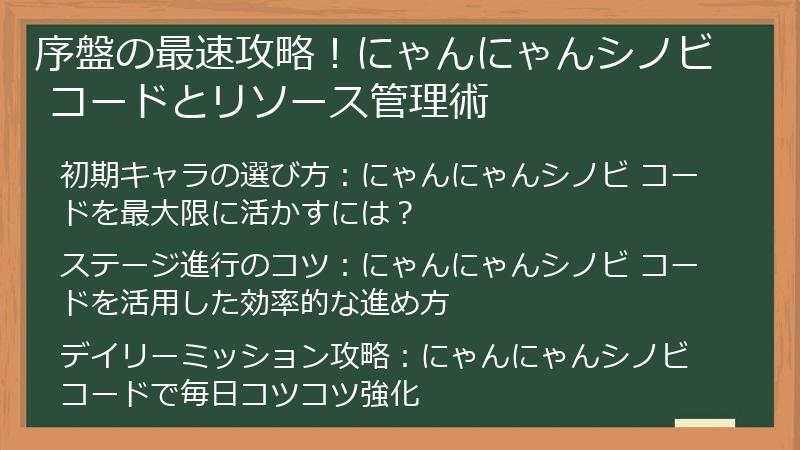 序盤の最速攻略！にゃんにゃんシノビ コードとリソース管理術

初期キャラの選び方：にゃんにゃんシノビ コードを最大限に活かすには？

ステージ進行のコツ：にゃんにゃんシノビ コードを活用した効率的な進め方

デイリーミッション攻略：にゃんにゃんシノビ コードで毎日コツコツ強化